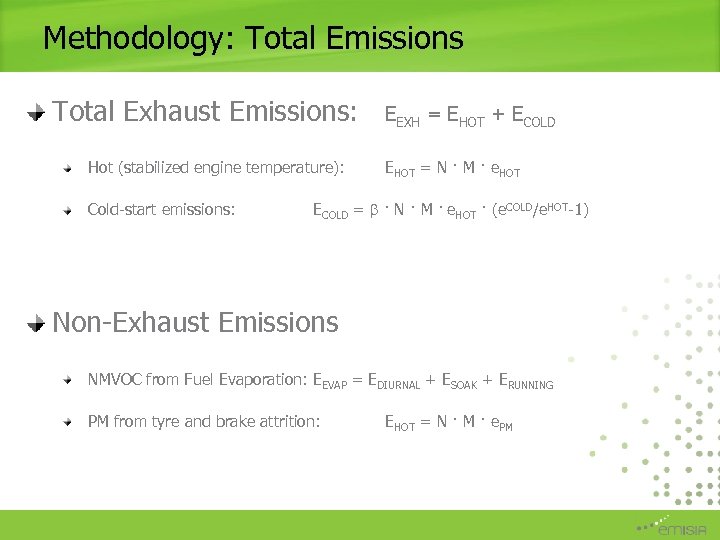 Methodology: Total Emissions

Total Exhaust Emissions: $E_{EXH} = E_{HOT} + E_{COLD}$

Hot (stabilized engine temperature): $E_{HOT} = N \cdot M \cdot e_{HOT}$

Cold-start emissions: $E_{COLD} = \beta \cdot N \cdot M \cdot e_{HOT} \cdot (e^{COLD}/e^{HOT}-1)$

Non-Exhaust Emissions

NMVOC from Fuel Evaporation: $E_{EVAP} = E_{DIURNAL} + E_{SOAK} + E_{RUNNING}$

PM from tyre and brake attrition: $E_{HOT} = N \cdot M \cdot e_{PM}$

emisia